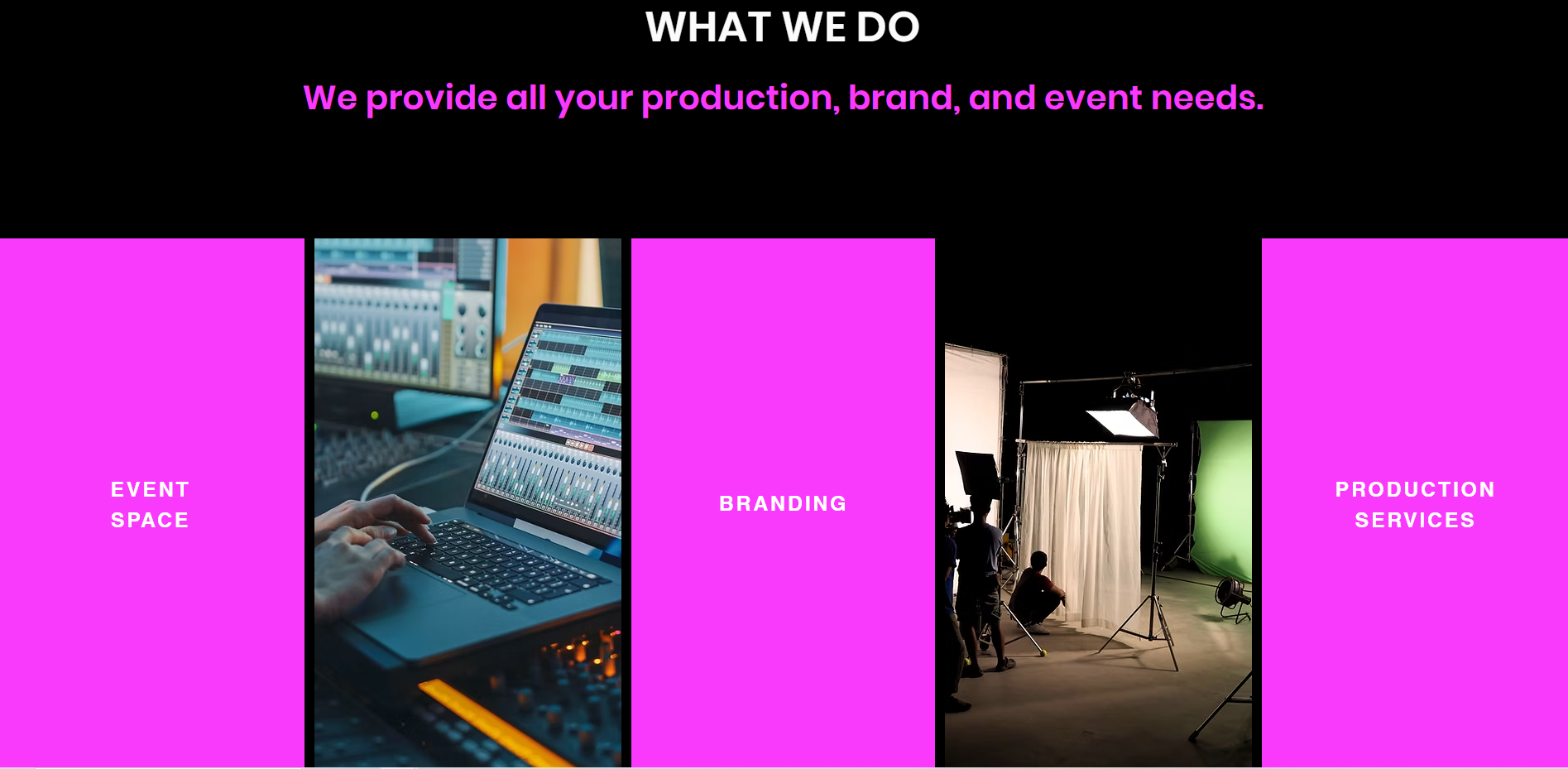 WHAT WE DO

We provide all your production, brand, and event needs.

EVENT SPACE

BRANDING

PRODUCTION SERVICES